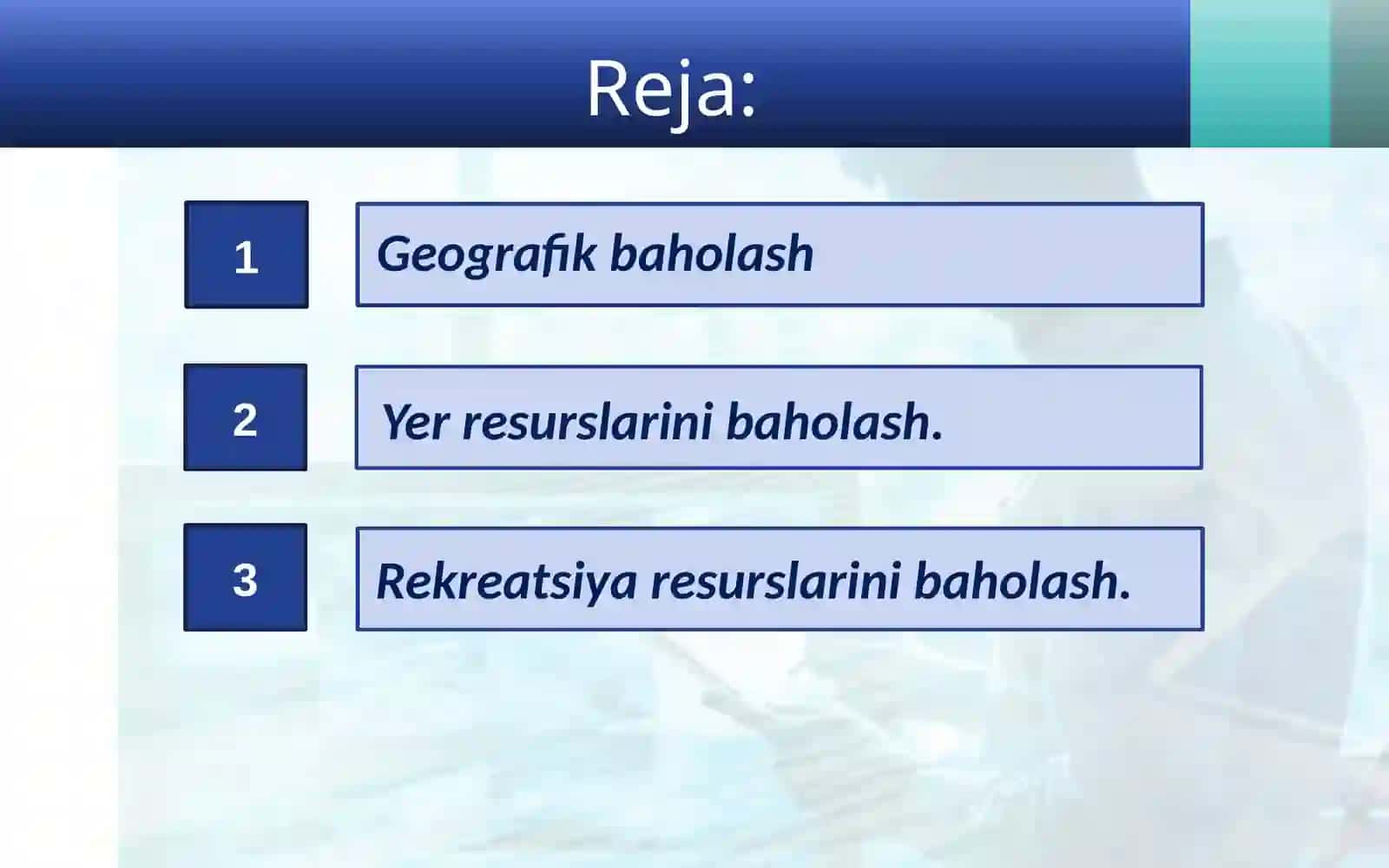 Reja:

1 Geografik baholash

2 Yer resurslarini baholash.

3 Rekreatsiya resurslarini baholash.